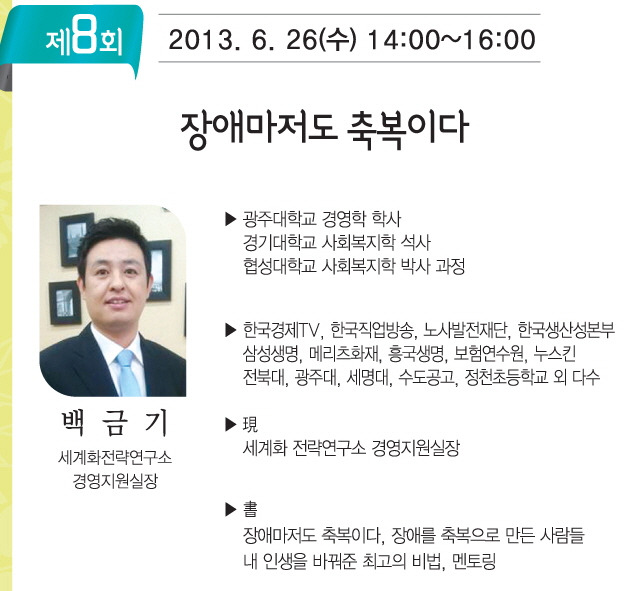 제8회

2013. 6. 26(수) 14:00~16:00

장애마저도 축복이다

백 금 기
세계화전략연구소
경영지원실장

▶ 광주대학교 경영학 학사
경기대학교 사회복지학 석사
협성대학교 사회복지학 박사 과정

▶ 한국경제TV, 한국직업방송, 노사발전재단, 한국생산성본부
삼성생명, 메리츠화재, 흥국생명, 보험연수원, 누스킨
전북대, 광주대, 세명대, 수도공고, 정천초등학교 외 다수

▶ 現
세계화 전략연구소 경영지원실장

▶ 書
장애마저도 축복이다, 장애를 축복으로 만든 사람들
내 인생을 바꿔준 최고의 비법, 멘토링